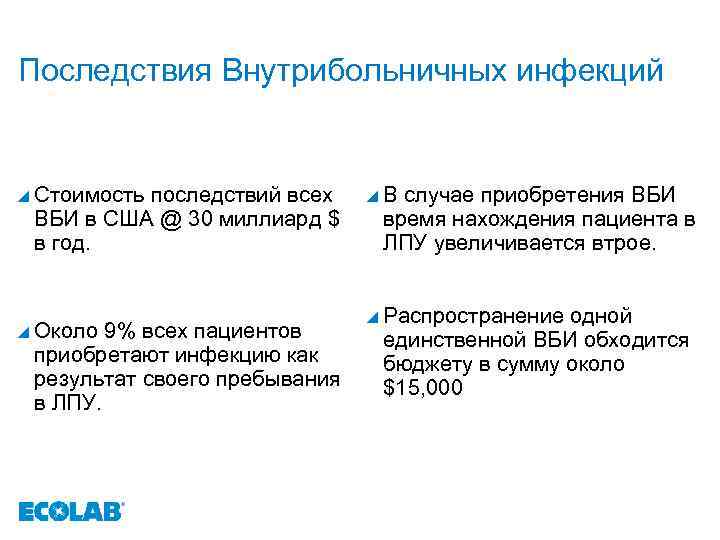 Последствия Внутрибольничных инфекций

Стоимость последствий всех ВБИ в США @ 30 миллиард $ в год.

Около 9% всех пациентов приобретают инфекцию как результат своего пребывания в ЛПУ.

В случае приобретения ВБИ время нахождения пациента в ЛПУ увеличивается втрое.

Распространение одной единственной ВБИ обходится бюджету в сумму около $15,000

ECOLAB